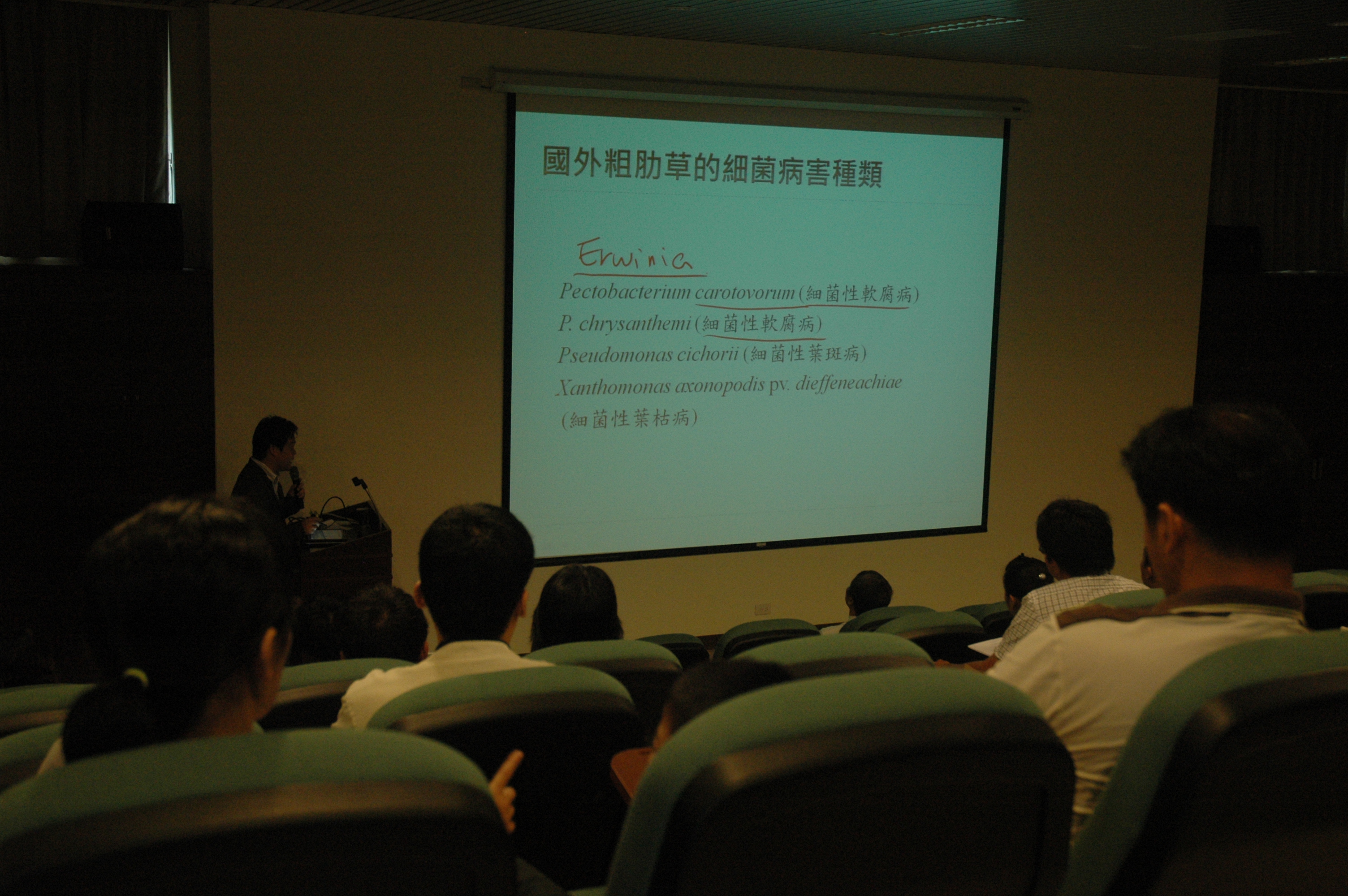 國外粗肋草的細菌病害種類

Erwinia

Pectobacterium carotovorum (細菌性軟腐病)

P. chrysanthemi (細菌性軟腐病)

Pseudomonas cichorii (細菌性葉斑病)

Xanthomonas axonopodis pv. dieffeneachiae (細菌性葉枯病)